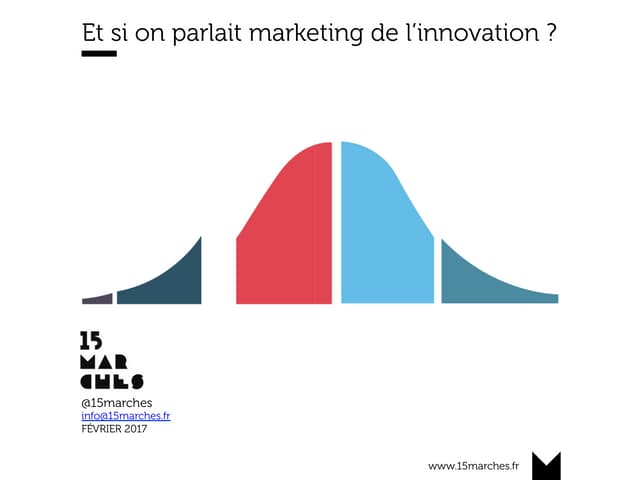 Et si on parlait marketing de l'innovation ?

15
MAR
CHES

@15marches
info@15marches.fr
FÉVRIER 2017

www.15marches.fr